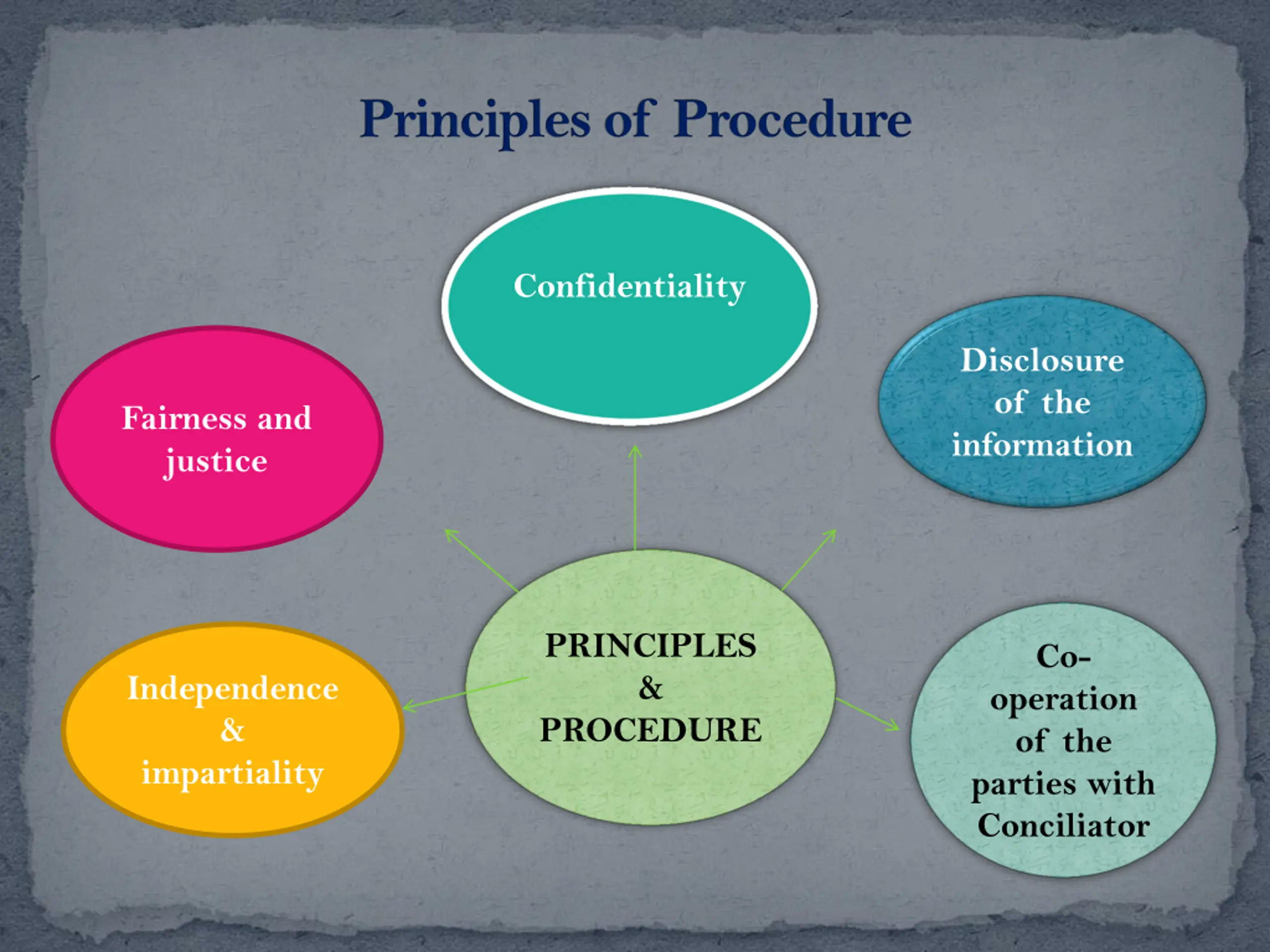 Principles of Procedure

Confidentiality

Fairness and justice

Disclosure of the information

PRINCIPLES & PROCEDURE

Independence & impartiality

Co-operation of the parties with Conciliator